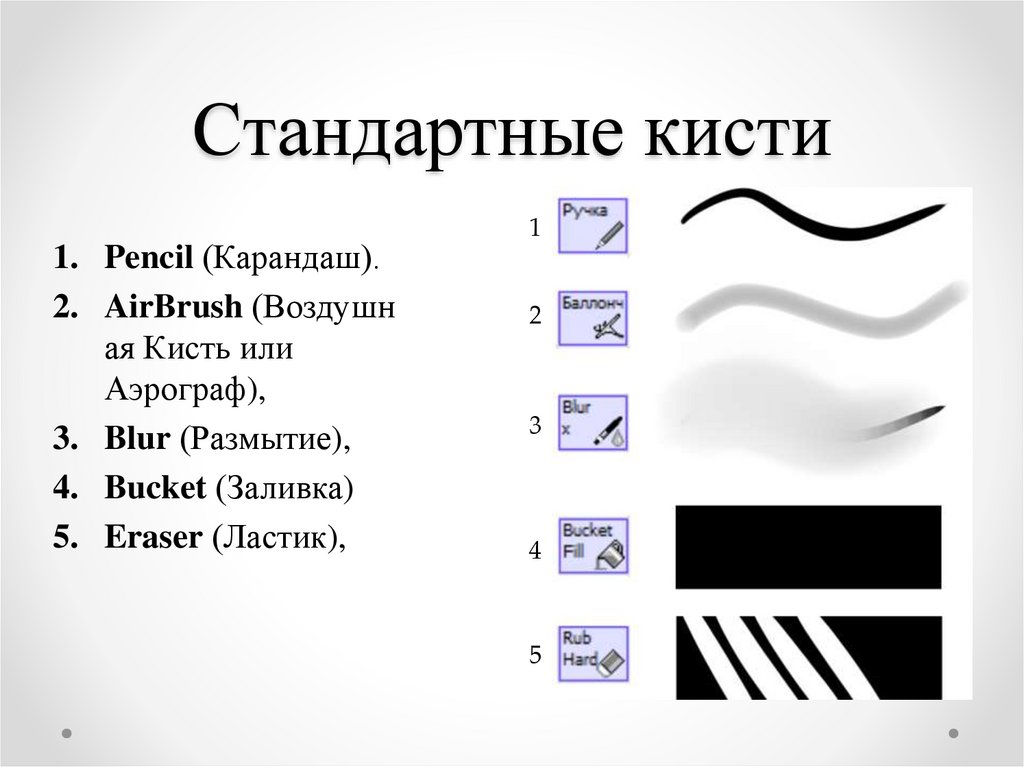 Стандартные кисти

1. **Pencil** (Карандаш).
2. **AirBrush** (Воздушная Кисть или Аэрограф),
3. **Blur** (Размытие),
4. **Bucket** (Заливка)
5. **Eraser** (Ластик),

1 Ручка

2 Баллонч

3 Blur x

4 Bucket Fill

5 Rub Hard